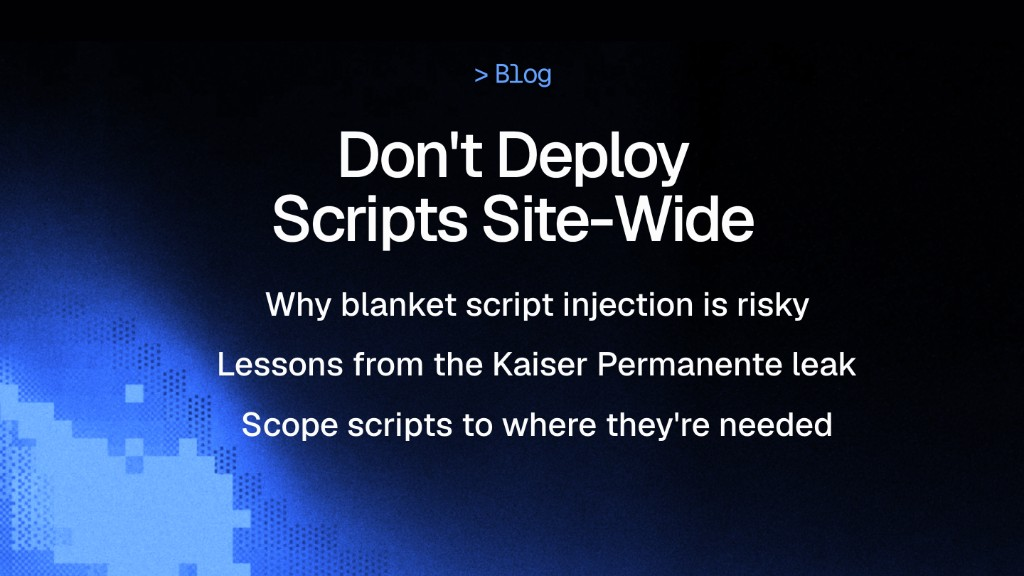 > Blog

Don't Deploy Scripts Site-Wide

Why blanket script injection is risky

Lessons from the Kaiser Permanente leak

Scope scripts to where they're needed